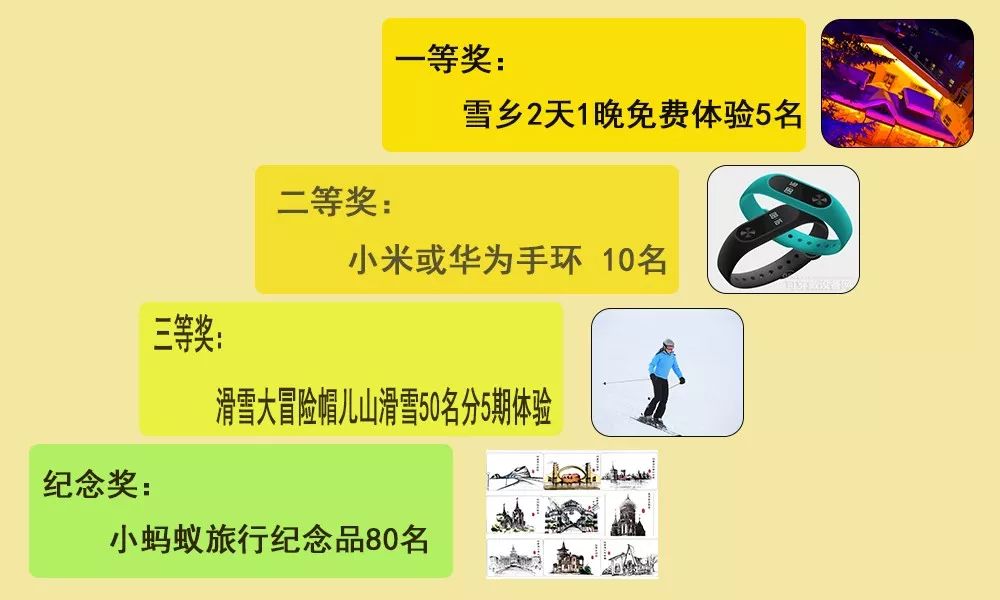 一等奖：

雪乡2天1晚免费体验5名

二等奖：

小米或华为手环 10名

三等奖：

滑雪大冒险帽儿山滑雪50名分5期体验

纪念奖：

小蚂蚁旅行纪念品80名